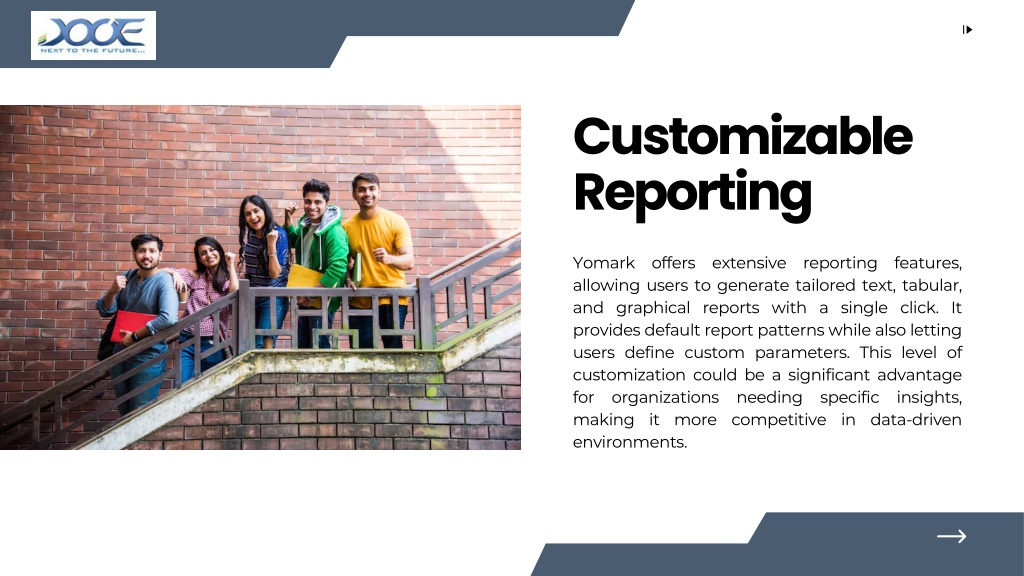 XOCE
NEXT TO THE FUTURE...

Customizable Reporting

Yomark offers extensive reporting features, allowing users to generate tailored text, tabular, and graphical reports with a single click. It provides default report patterns while also letting users define custom parameters. This level of customization could be a significant advantage for organizations needing specific insights, making it more competitive in data-driven environments.